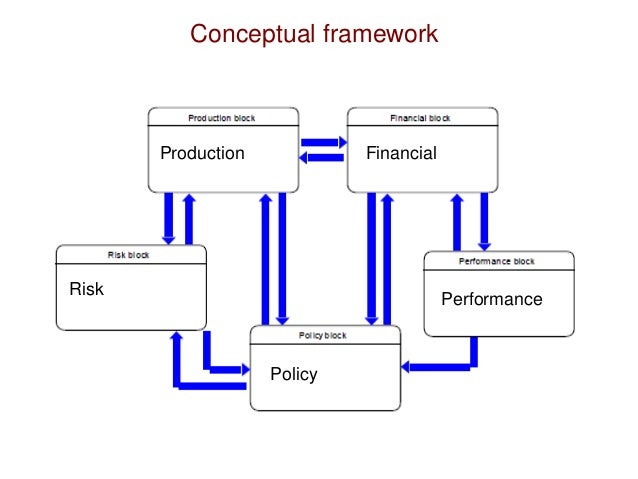 Conceptual framework

Production block

Production

Financial block

Financial

Risk block

Risk

Performance block

Performance

Policy block

Policy